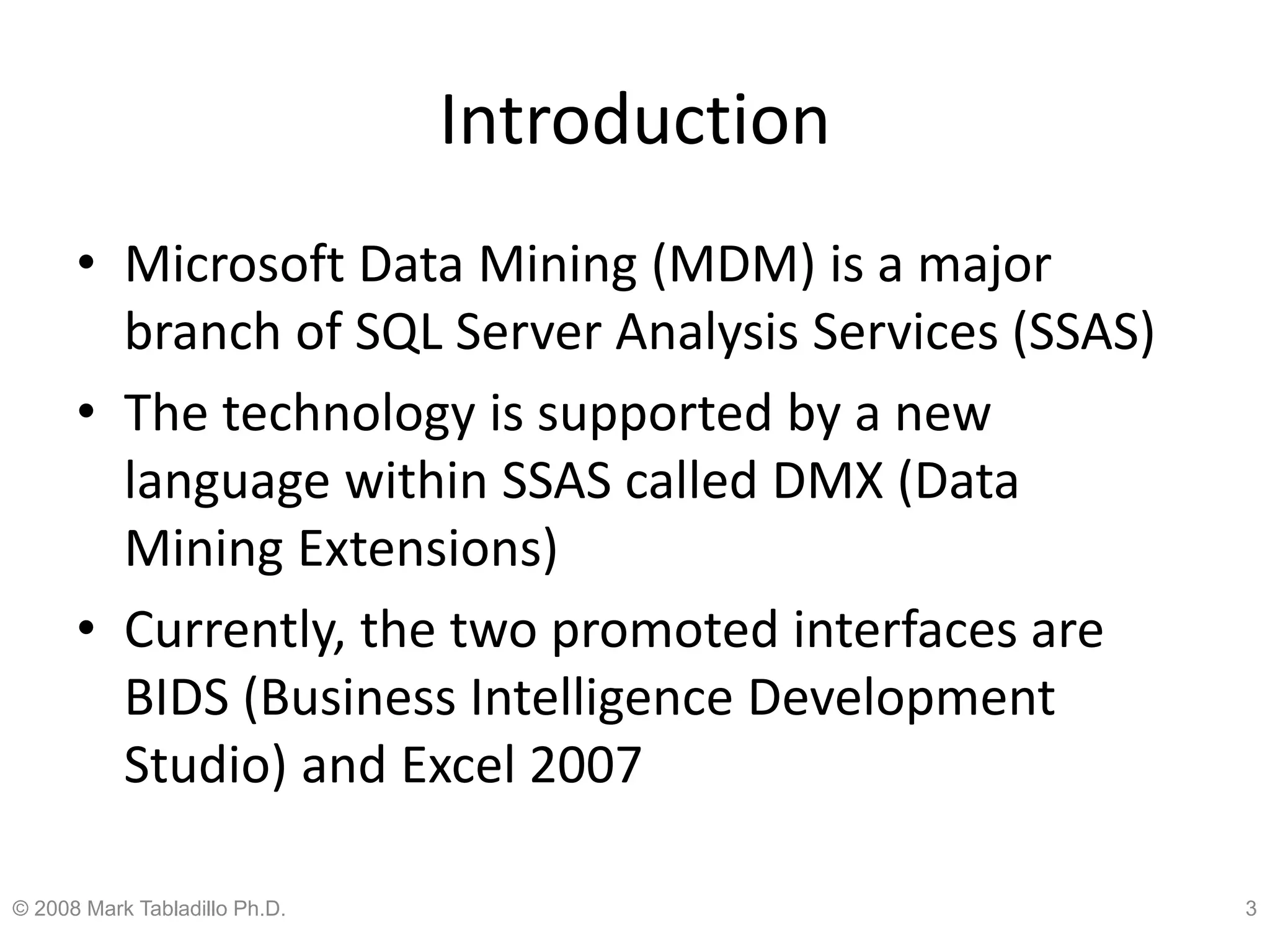 Introduction

• Microsoft Data Mining (MDM) is a major branch of SQL Server Analysis Services (SSAS)
• The technology is supported by a new language within SSAS called DMX (Data Mining Extensions)
• Currently, the two promoted interfaces are BIDS (Business Intelligence Development Studio) and Excel 2007

© 2008 Mark Tabladillo Ph.D.

3